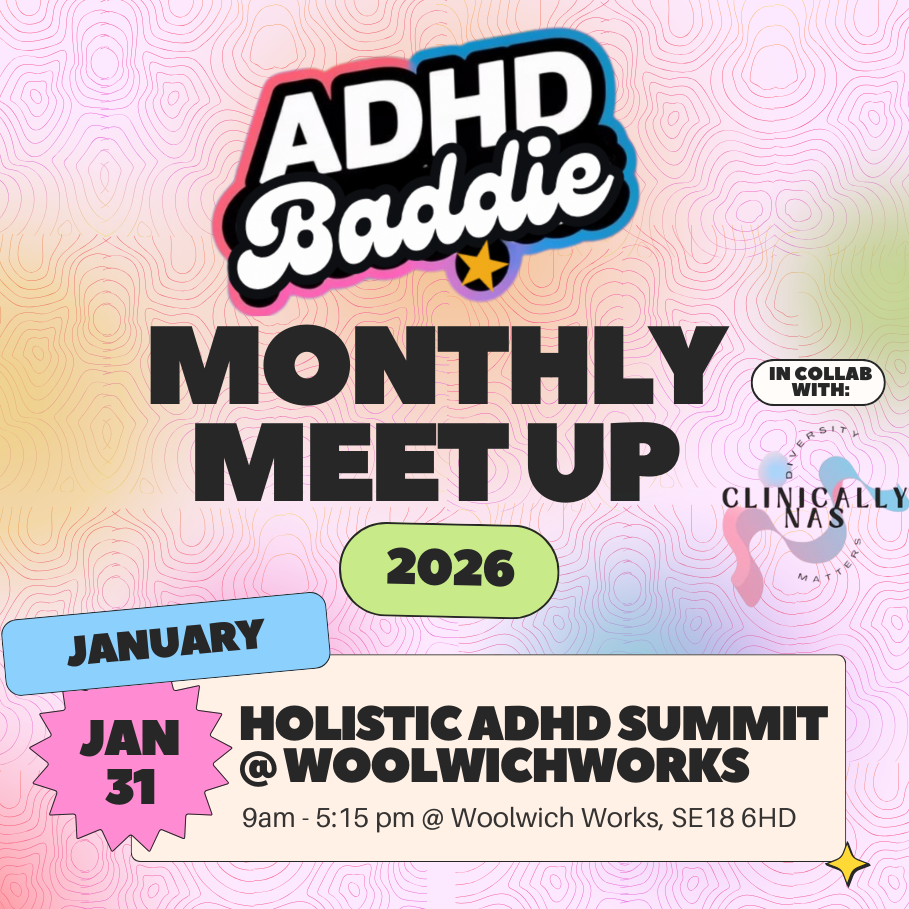 ADHD Baddie

MONTHLY MEET UP

IN COLLAB WITH:

DIVERSITY
CLINICALLY NAS
MATTERS

2026

JANUARY

JAN 31

HOLISTIC ADHD SUMMIT @ WOOLWICHWORKS

9am - 5:15 pm @ Woolwich Works, SE18 6HD